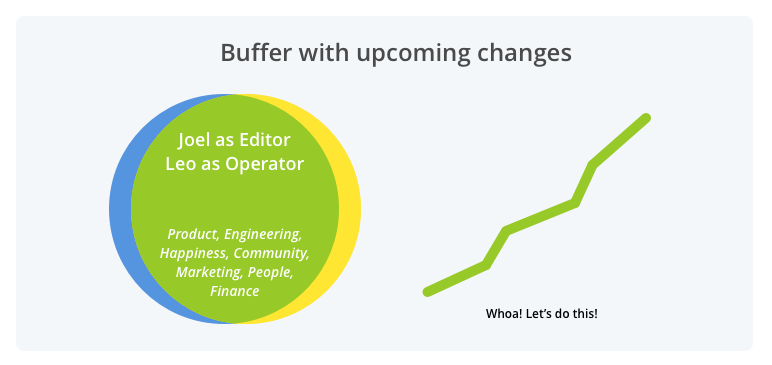 Buffer with upcoming changes

Joel as Editor
Leo as Operator

Product, Engineering, Happiness, Community, Marketing, People, Finance

Whoa! Let's do this!